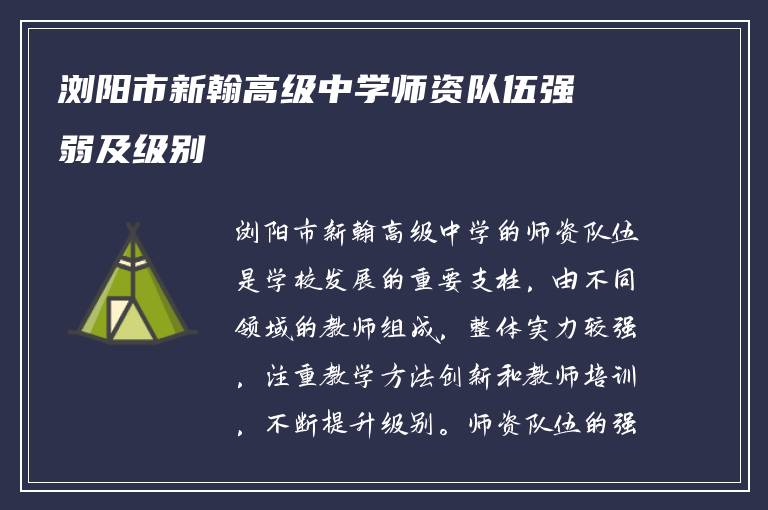 浏阳市新翰高级中学师资队伍强弱及级别

浏阳市新翰高级中学的师资队伍是学校发展的重要支柱，由不同领域的教师组成，整体实力较强，注重教学方法创新和教师培训，不断提升级别。师资队伍的强